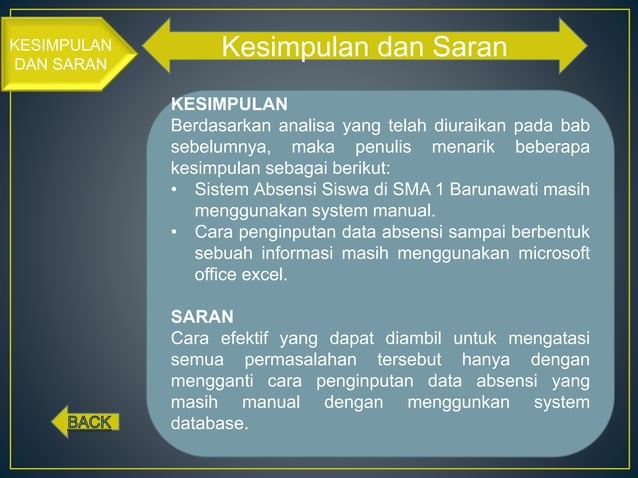 KESIMPULAN DAN SARAN

Kesimpulan dan Saran

KESIMPULAN
Berdasarkan analisa yang telah diuraikan pada bab sebelumnya, maka penulis menarik beberapa kesimpulan sebagai berikut:
• Sistem Absensi Siswa di SMA 1 Barunawati masih menggunakan system manual.
• Cara penginputan data absensi sampai berbentuk sebuah informasi masih menggunakan microsoft office excel.

SARAN
Cara efektif yang dapat diambil untuk mengatasi semua permasalahan tersebut hanya dengan mengganti cara penginputan data absensi yang masih manual dengan menggunkan system database.

BACK